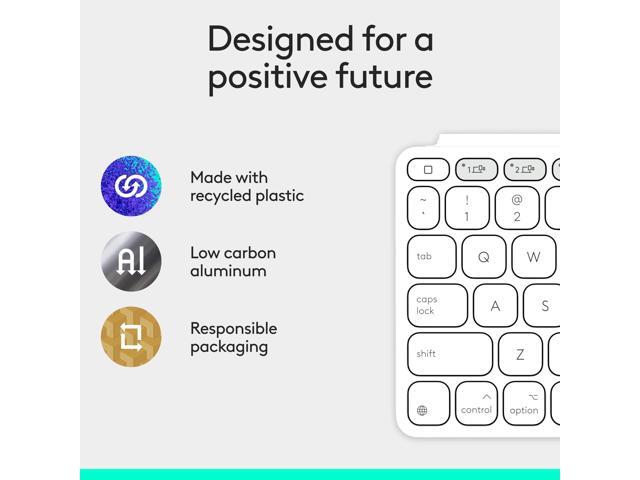 Designed for a positive future

Made with recycled plastic

Al

Low carbon aluminum

Responsible packaging

1

2

~
`

!
1

@
2

tab

Q

W

caps lock

A

S

shift

Z

control

option